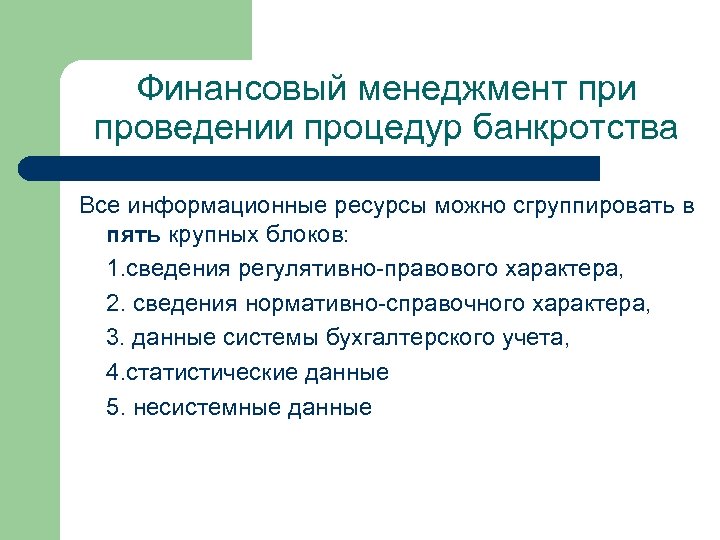 Финансовый менеджмент при проведении процедур банкротства

Все информационные ресурсы можно сгруппировать в пять крупных блоков:

1.сведения регулятивно-правового характера,

2. сведения нормативно-справочного характера,

3. данные системы бухгалтерского учета,

4.статистические данные

5. несистемные данные